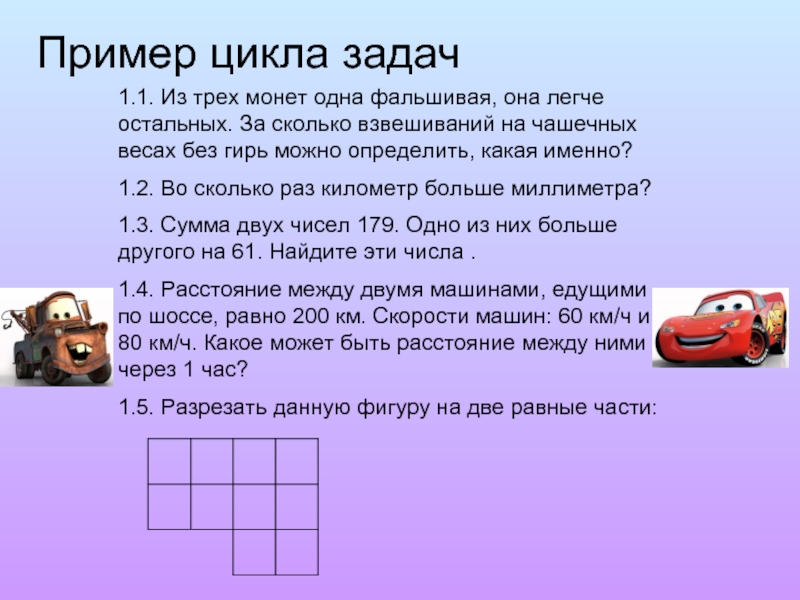 Пример цикла задач

1.1. Из трех монет одна фальшивая, она легче остальных. За сколько взвешиваний на чашечных весах без гирь можно определить, какая именно?

1.2. Во сколько раз километр больше миллиметра?

1.3. Сумма двух чисел 179. Одно из них больше другого на 61. Найдите эти числа .

1.4. Расстояние между двумя машинами, едущими по шоссе, равно 200 км. Скорости машин: 60 км/ч и 80 км/ч. Какое может быть расстояние между ними через 1 час?

1.5. Разрезать данную фигуру на две равные части: